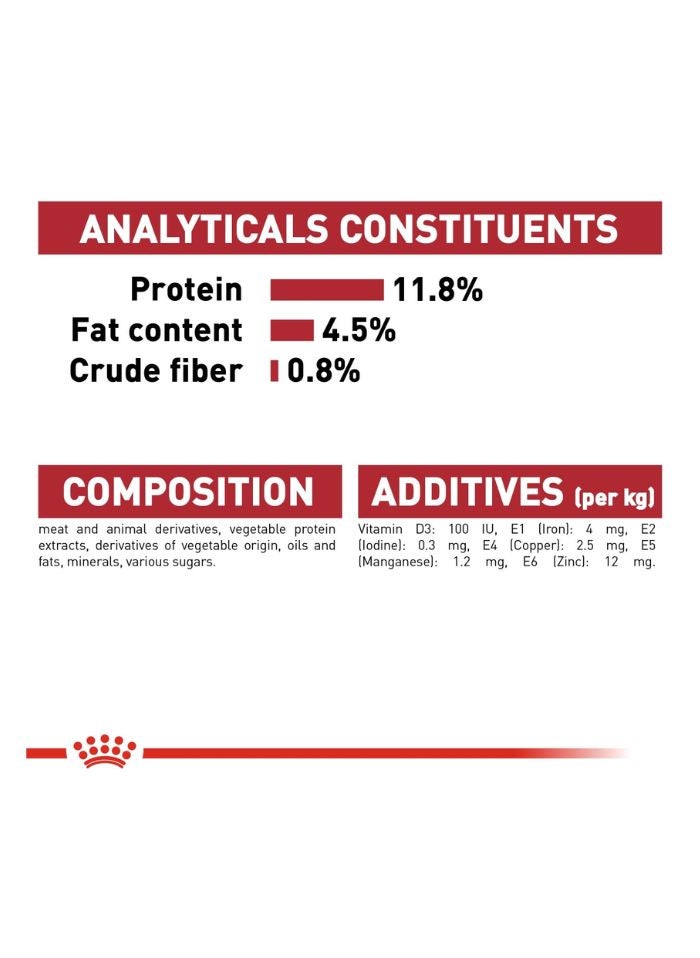 ANALYTICALS CONSTITUENTS

Protein 11.8%
Fat content 4.5%
Crude fiber 0.8%

COMPOSITION

meat and animal derivatives, vegetable protein extracts, derivatives of vegetable origin, oils and fats, minerals, various sugars.

ADDITIVES (per kg)

Vitamin D3: 100 IU, E1 (Iron): 4 mg, E2 (Iodine): 0.3 mg, E4 (Copper): 2.5 mg, E5 (Manganese): 1.2 mg, E6 (Zinc): 12 mg.